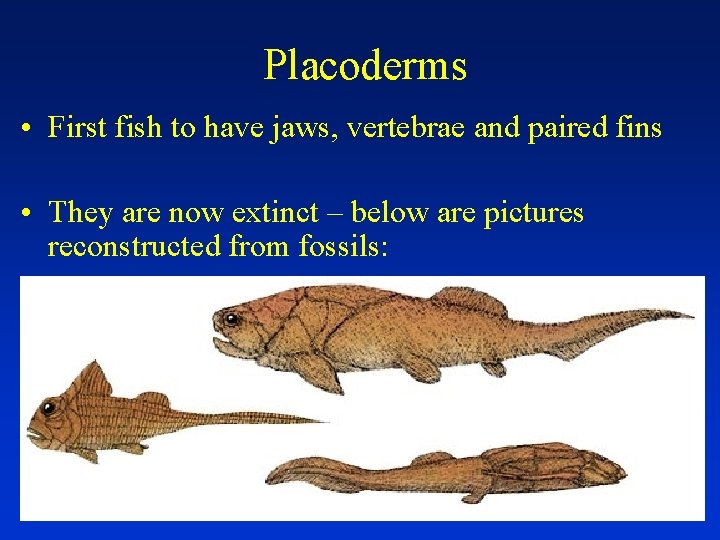 Placoderms

• First fish to have jaws, vertebrae and paired fins

• They are now extinct – below are pictures reconstructed from fossils: